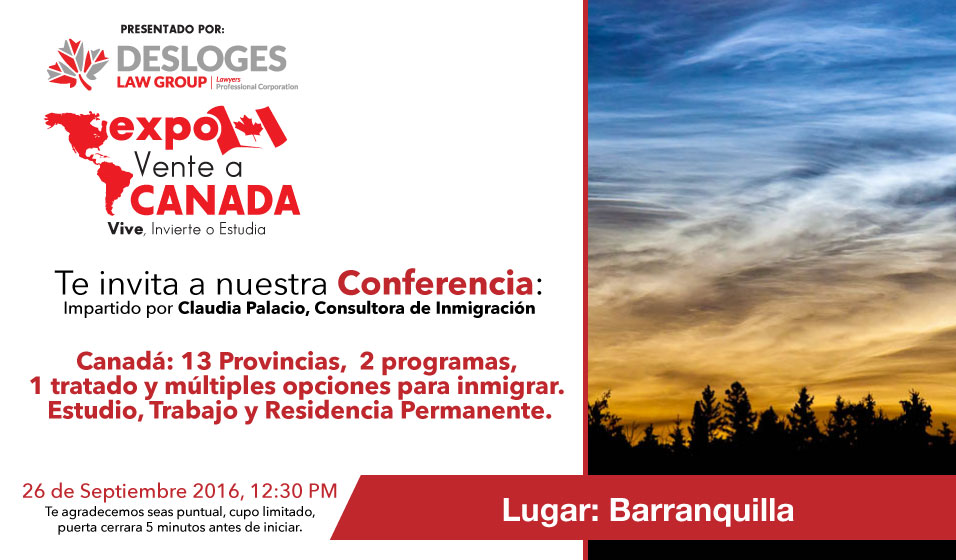 PRESENTADO POR:

DESLOGES
LAW GROUP | Lawyers Professional Corporation

expo
Vente a
CANADA
Vive, Invierte o Estudia

Te invita a nuestra Conferencia:
Impartido por Claudia Palacio, Consultora de Inmigración

Canadá: 13 Provincias, 2 programas, 1 tratado y múltiples opciones para inmigrar. Estudio, Trabajo y Residencia Permanente.

26 de Septiembre 2016, 12:30 PM
Te agradecemos seas puntual, cupo limitado, puerta cerrara 5 minutos antes de iniciar.

Lugar: Barranquilla